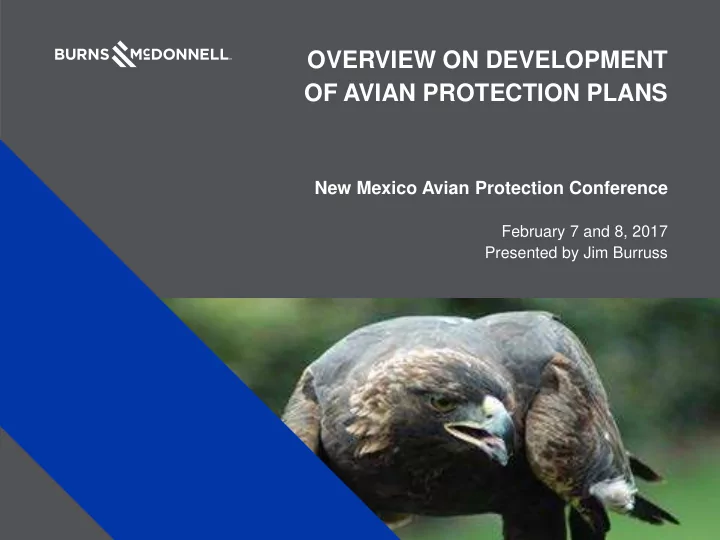 BURNS McDONNELL

OVERVIEW ON DEVELOPMENT OF AVIAN PROTECTION PLANS

New Mexico Avian Protection Conference

February 7 and 8, 2017
Presented by Jim Burruss